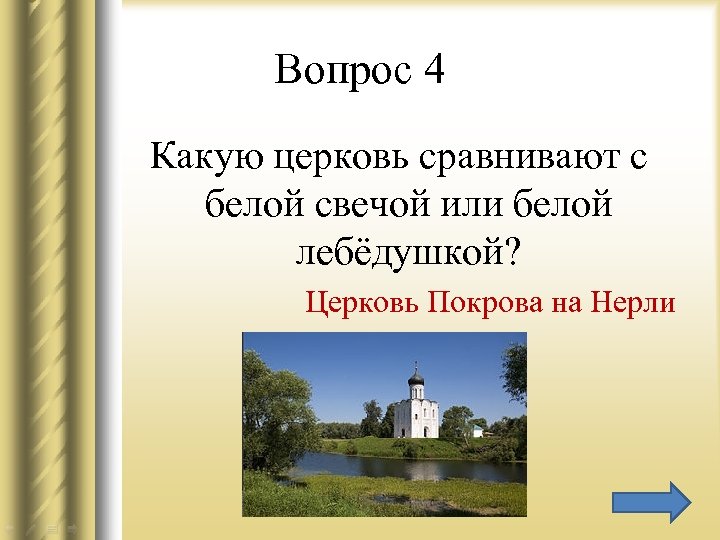 Вопрос 4

Какую церковь сравнивают с белой свечой или белой лебёдушкой?

Церковь Покрова на Нерли